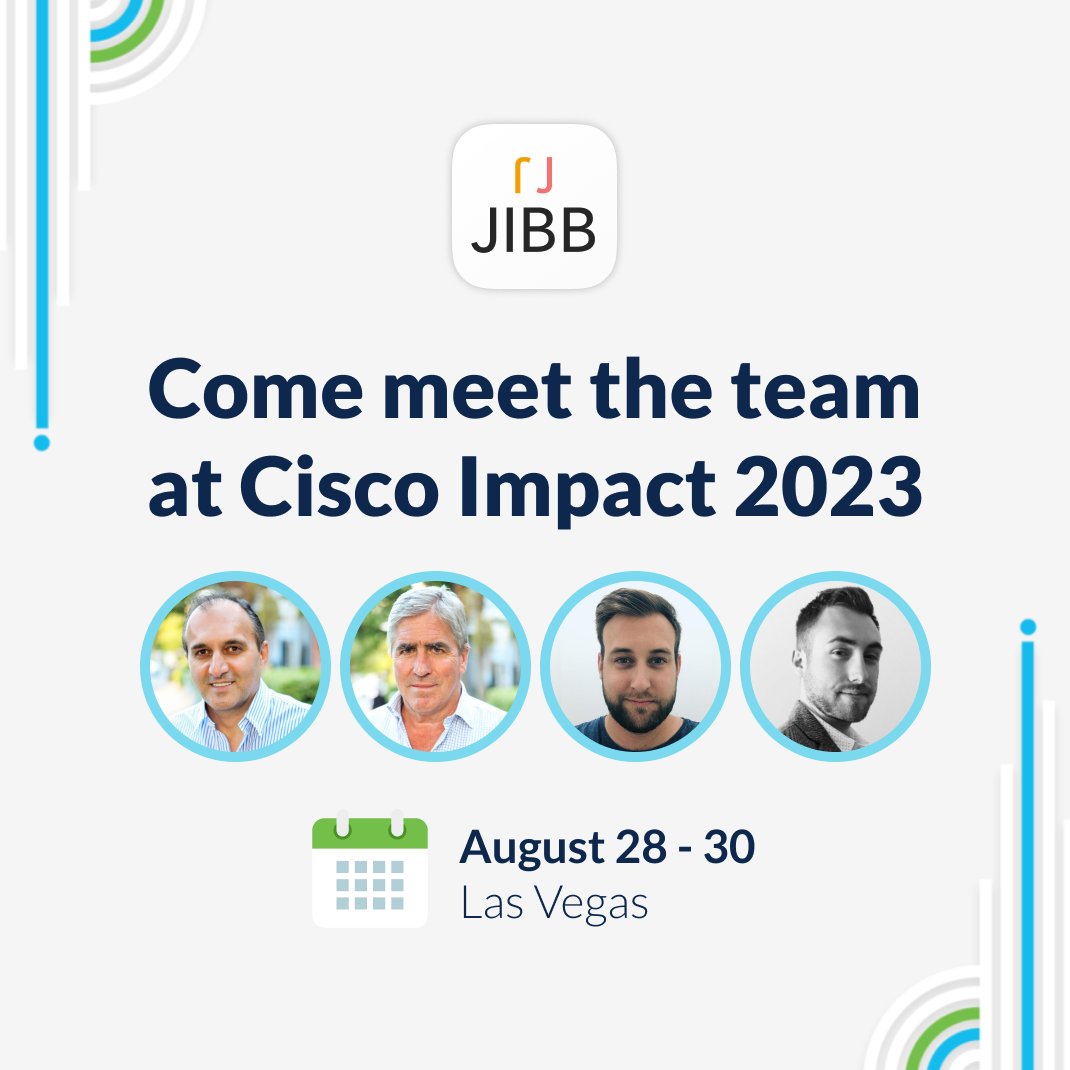 JIBB

Come meet the team at Cisco Impact 2023

August 28 - 30
Las Vegas